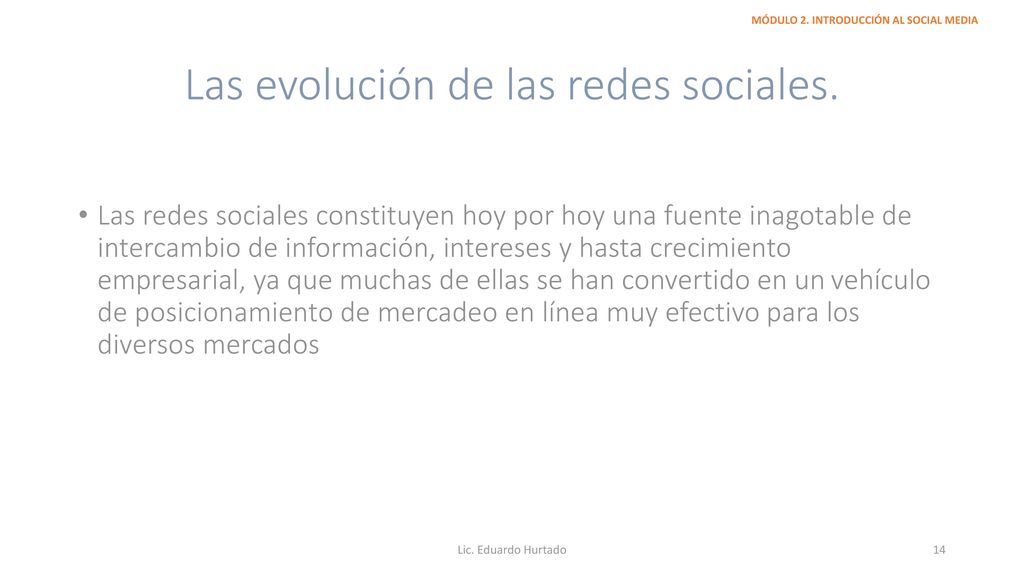 MÓDULO 2. INTRODUCCIÓN AL SOCIAL MEDIA

Las evolución de las redes sociales.

• Las redes sociales constituyen hoy por hoy una fuente inagotable de intercambio de información, intereses y hasta crecimiento empresarial, ya que muchas de ellas se han convertido en un vehículo de posicionamiento de mercadeo en línea muy efectivo para los diversos mercados

Lic. Eduardo Hurtado

14